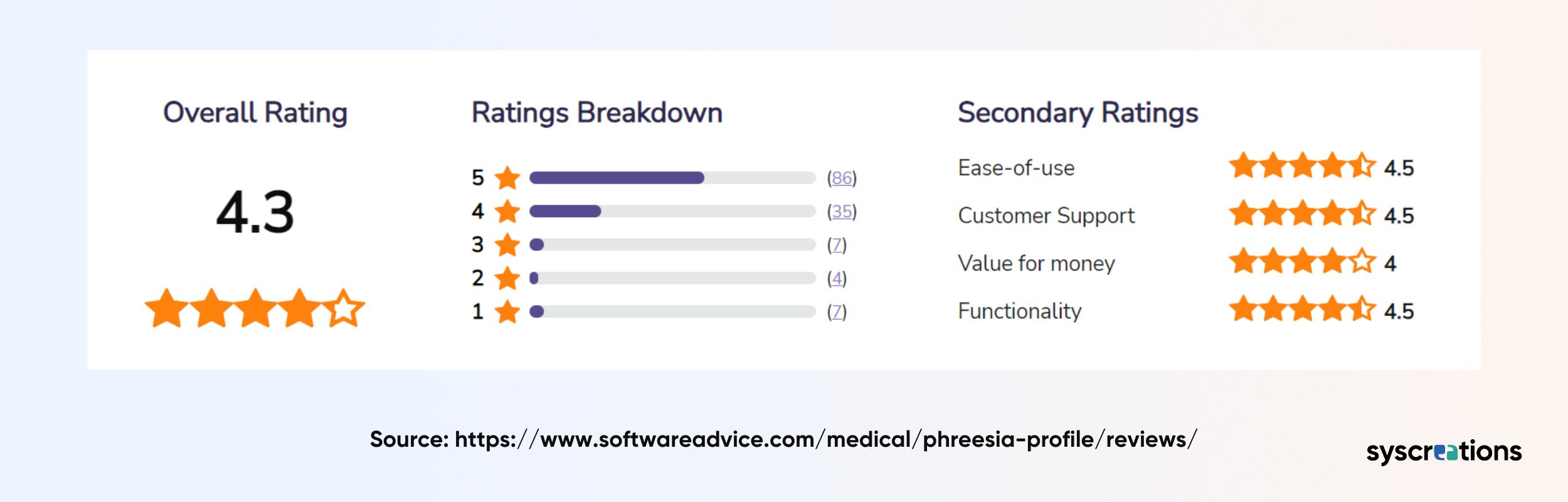 Overall Rating

4.3

Ratings Breakdown

5 (86)
4 (35)
3 (7)
2 (4)
1 (7)

Secondary Ratings

Ease-of-use 4.5
Customer Support 4.5
Value for money 4
Functionality 4.5

Source: https://www.softwareadvice.com/medical/phreesia-profile/reviews/

syscreations